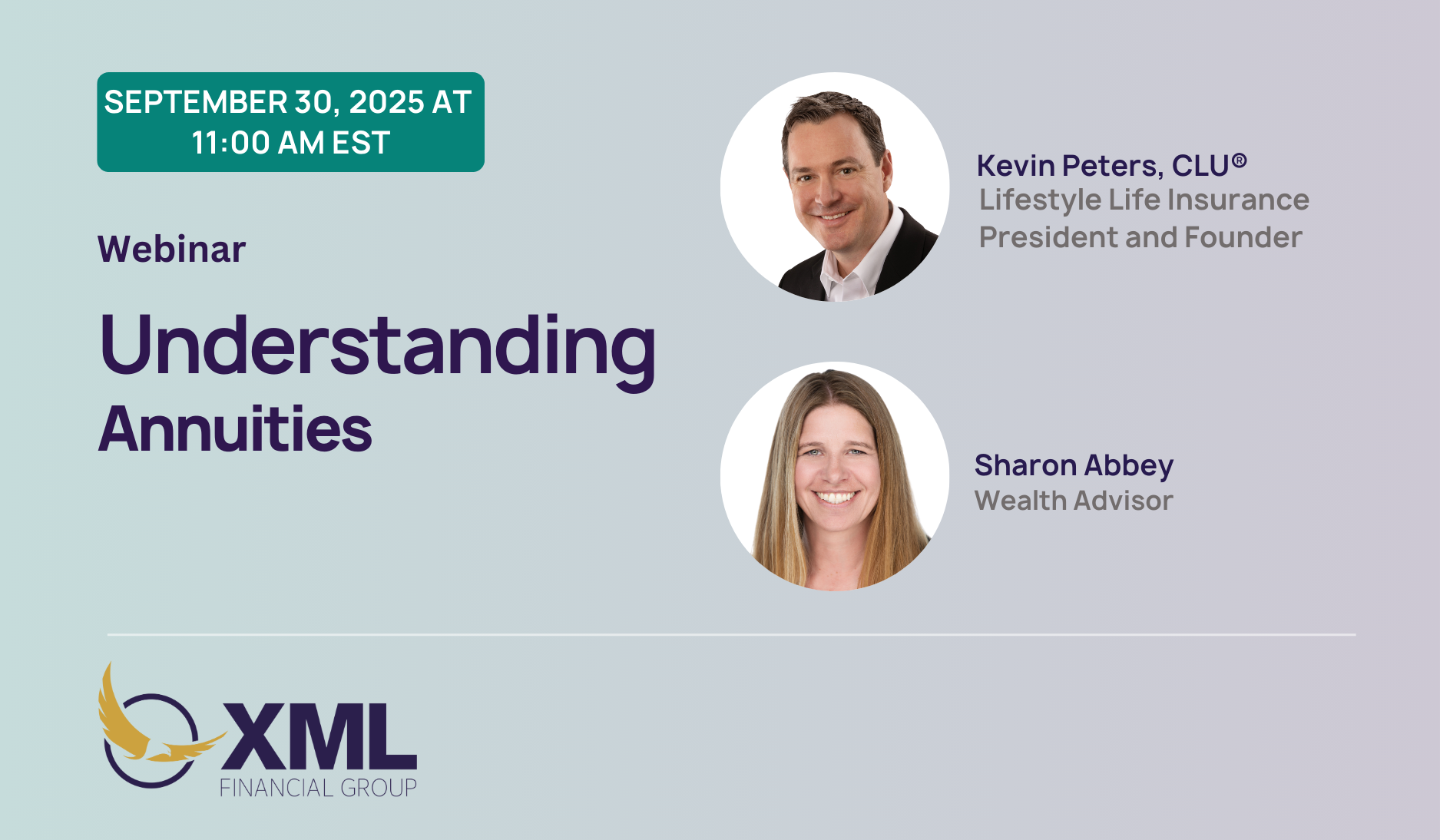 SEPTEMBER 30, 2025 AT 11:00 AM EST

Webinar

Understanding
Annuities

Kevin Peters, CLU®
Lifestyle Life Insurance
President and Founder

Sharon Abbey
Wealth Advisor

XML
FINANCIAL GROUP